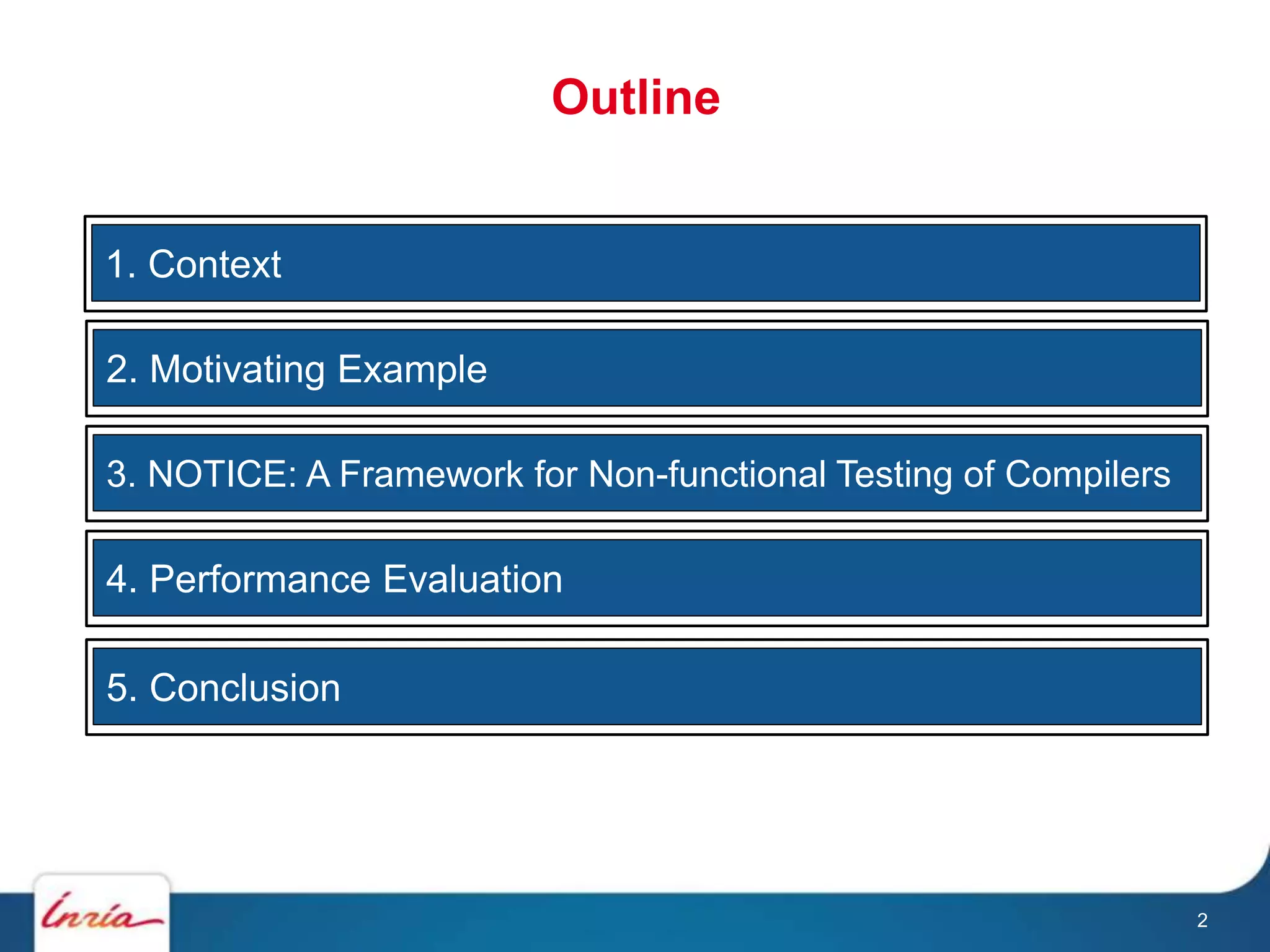 Outline

1. Context

2. Motivating Example

3. NOTICE: A Framework for Non-functional Testing of Compilers

4. Performance Evaluation

5. Conclusion

Inria

2